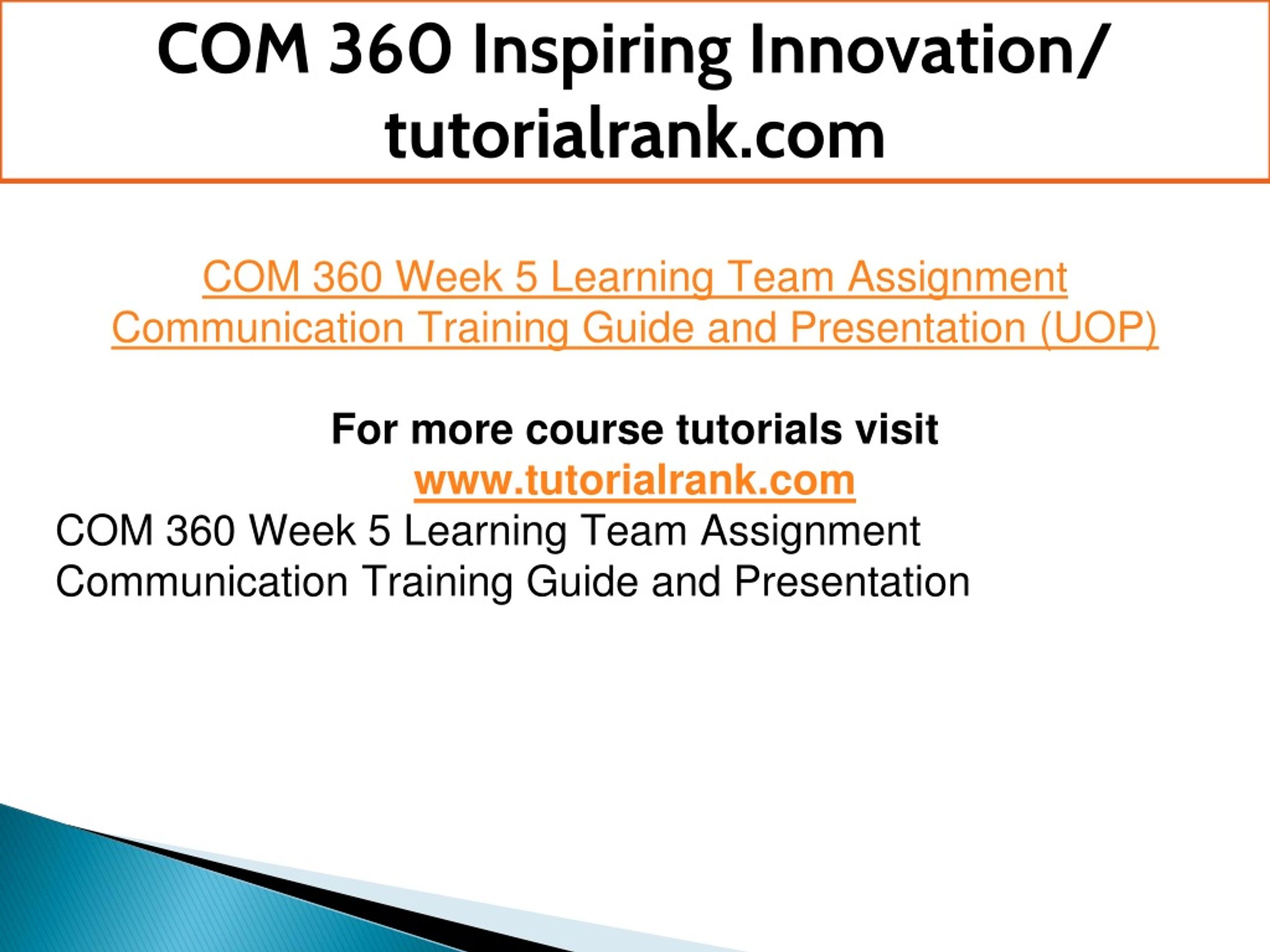 COM 360 Inspiring Innovation/ tutorialrank.com

COM 360 Week 5 Learning Team Assignment Communication Training Guide and Presentation (UOP)

For more course tutorials visit
www.tutorialrank.com
COM 360 Week 5 Learning Team Assignment Communication Training Guide and Presentation